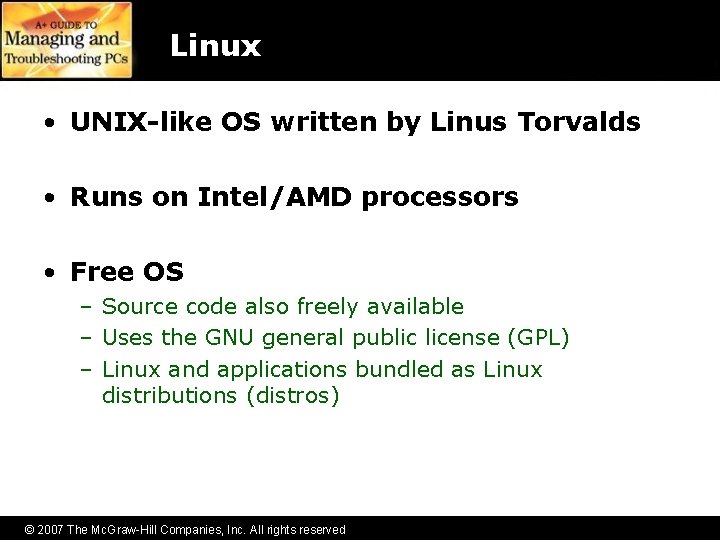 A+ GUIDE TO
Managing and
Troubleshooting PCs

Linux

• UNIX-like OS written by Linus Torvalds

• Runs on Intel/AMD processors

• Free OS
– Source code also freely available
– Uses the GNU general public license (GPL)
– Linux and applications bundled as Linux distributions (distros)

© 2007 The McGraw-Hill Companies, Inc. All rights reserved